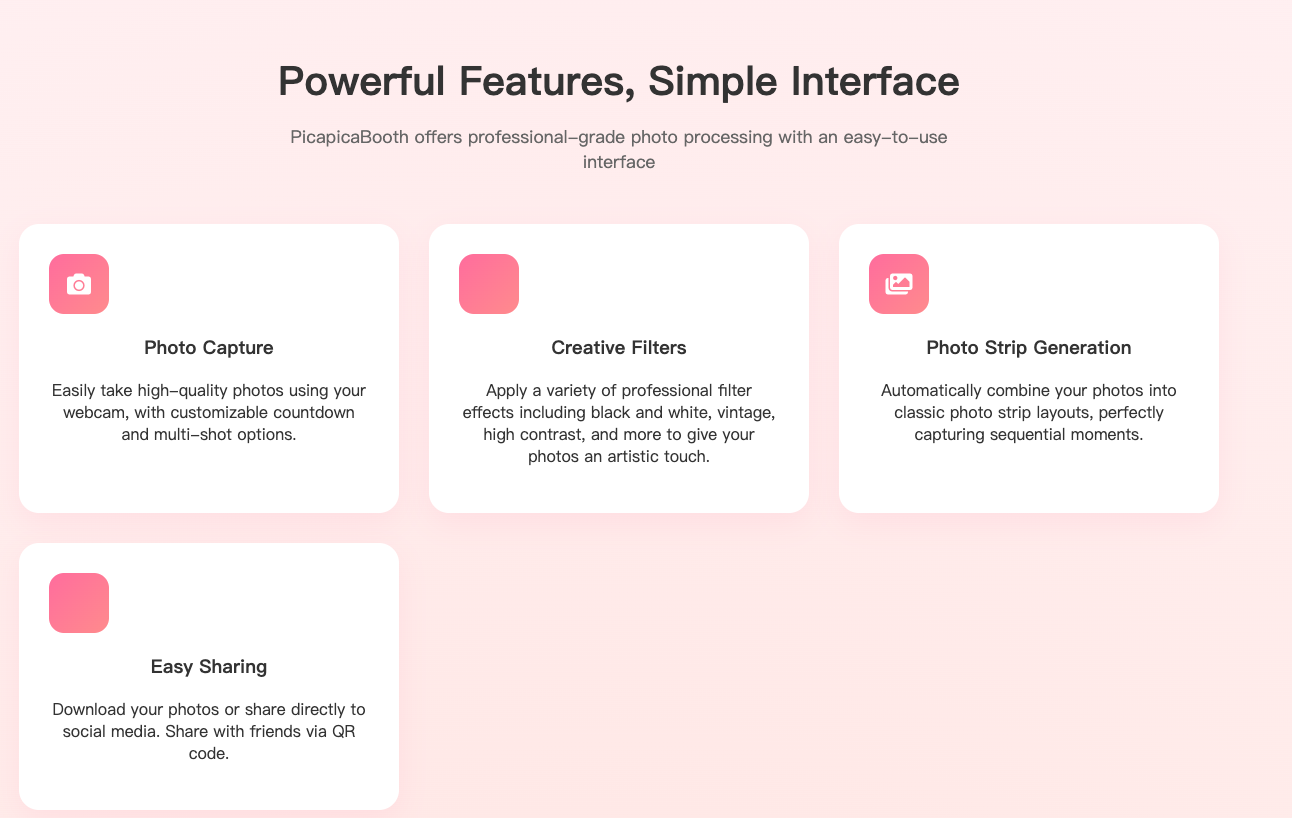 Powerful Features, Simple Interface

PicapicaBooth offers professional-grade photo processing with an easy-to-use interface

Photo Capture

Easily take high-quality photos using your webcam, with customizable countdown and multi-shot options.

Creative Filters

Apply a variety of professional filter effects including black and white, vintage, high contrast, and more to give your photos an artistic touch.

Photo Strip Generation

Automatically combine your photos into classic photo strip layouts, perfectly capturing sequential moments.

Easy Sharing

Download your photos or share directly to social media. Share with friends via QR code.